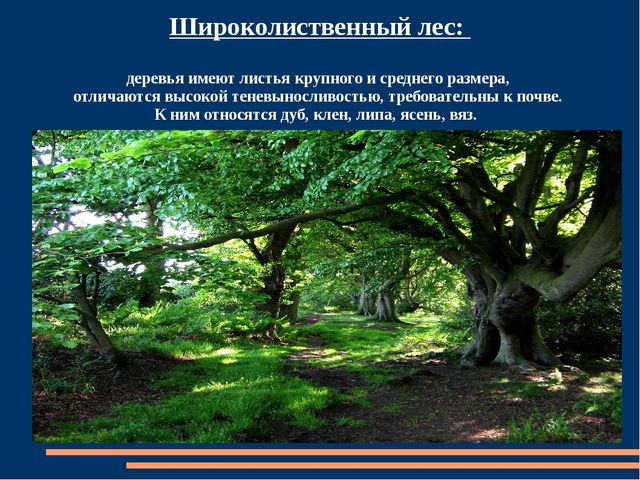 Широколиственный лес:

деревья имеют листья крупного и среднего размера, отличаются высокой теневыносливостью, требовательны к почве. К ним относятся дуб, клен, липа, ясень, вяз.